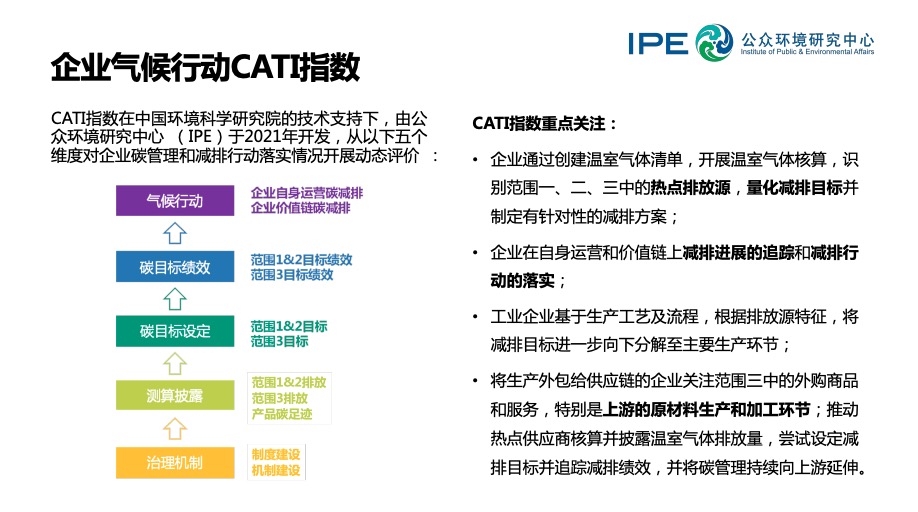 IPE 公众环境研究中心
Institute of Public & Environmental Affairs

企业气候行动CATI指数

CATI指数在中国环境科学研究院的技术支持下，由公众环境研究中心 （IPE）于2021年开发，从以下五个维度对企业碳管理和减排行动落实情况开展动态评价 ：

气候行动
企业自身运营碳减排
企业价值链碳减排

碳目标绩效
范围1&2目标绩效
范围3目标绩效

碳目标设定
范围1&2目标
范围3目标

测算披露
范围1&2排放
范围3排放
产品碳足迹

治理机制
制度建设
机制建设

CATI指数重点关注：

• 企业通过创建温室气体清单，开展温室气体核算，识别范围一、二、三中的热点排放源，量化减排目标并制定有针对性的减排方案；

• 企业在自身运营和价值链上减排进展的追踪和减排行动的落实；

• 工业企业基于生产工艺及流程，根据排放源特征，将减排目标进一步向下分解至主要生产环节；

• 将生产外包给供应链的企业关注范围三中的外购商品和服务，特别是上游的原材料生产和加工环节；推动热点供应商核算并披露温室气体排放量，尝试设定减排目标并追踪减排绩效，并将碳管理持续向上游延伸。